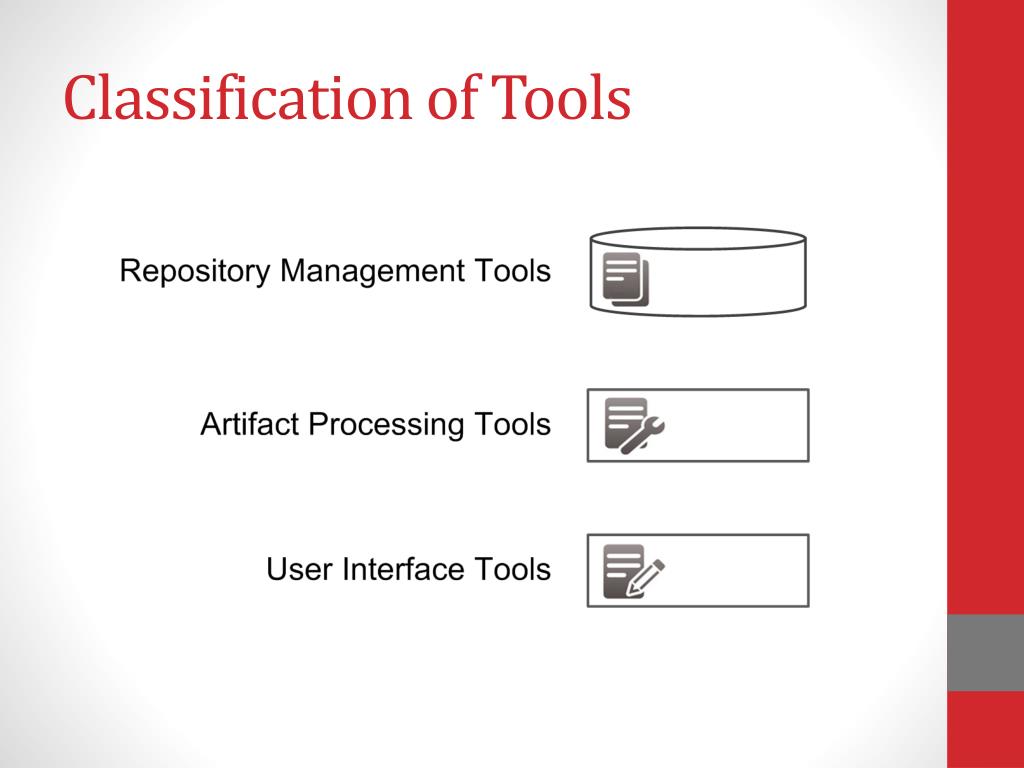 Classification of Tools

Repository Management Tools

Artifact Processing Tools

User Interface Tools